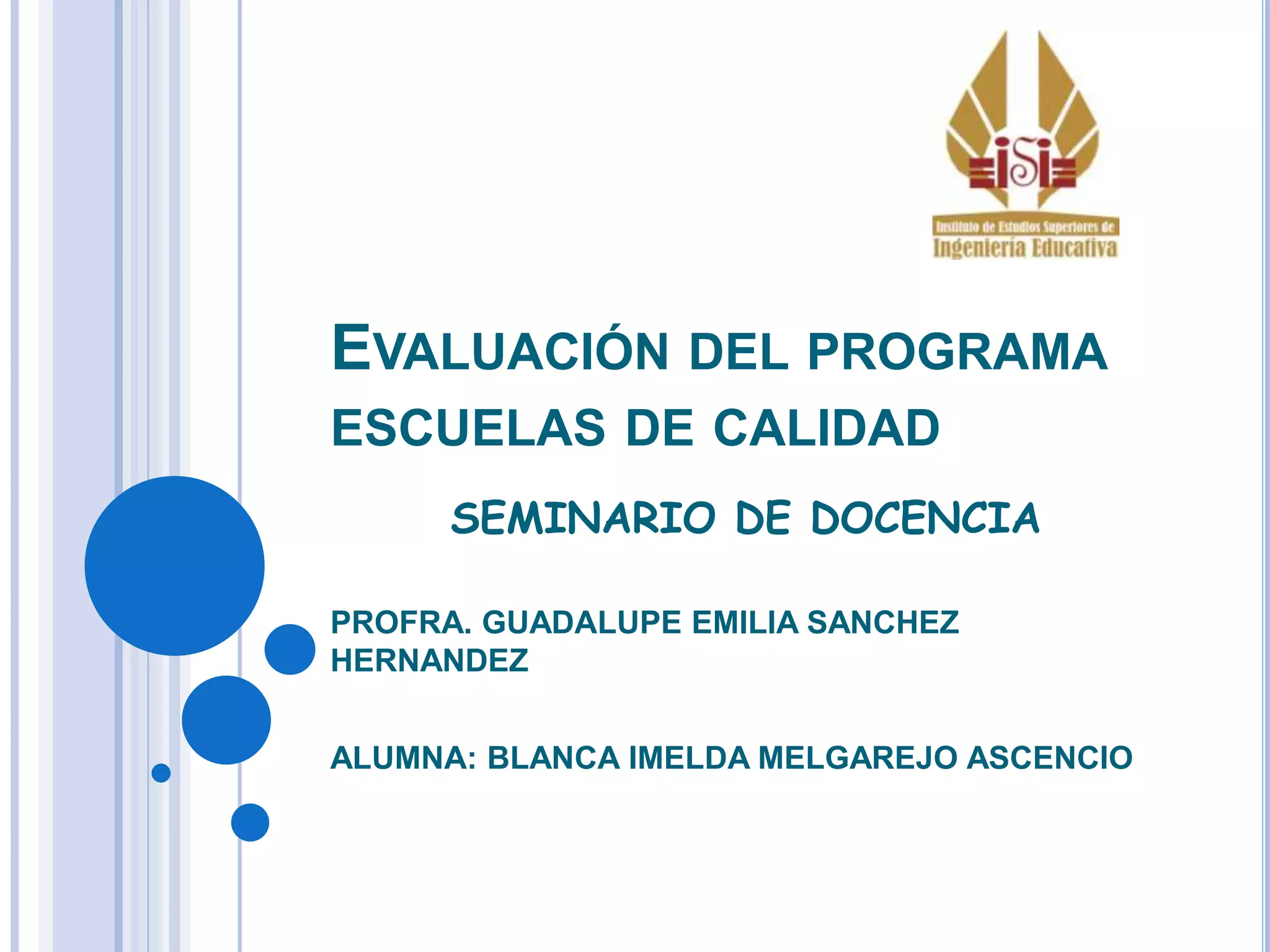 iSi
Instituto de Estudios Superiores de
Ingeniería Educativa

EVALUACIÓN DEL PROGRAMA ESCUELAS DE CALIDAD

SEMINARIO DE DOCENCIA

PROFRA. GUADALUPE EMILIA SANCHEZ HERNANDEZ

ALUMNA: BLANCA IMELDA MELGAREJO ASCENCIO